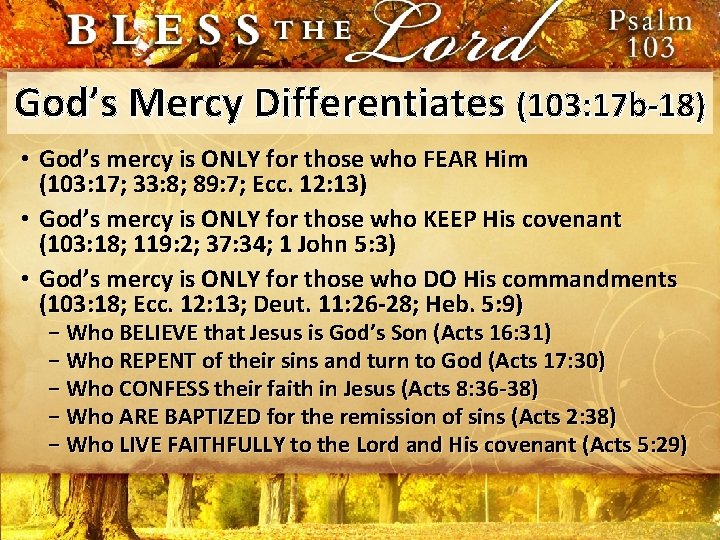 BLESS THE Lord

Psalm 103

God's Mercy Differentiates (103:17b-18)

• God's mercy is ONLY for those who FEAR Him (103:17; 33:8; 89:7; Ecc. 12:13)

• God's mercy is ONLY for those who KEEP His covenant (103:18; 119:2; 37:34; 1 John 5:3)

• God's mercy is ONLY for those who DO His commandments (103:18; Ecc. 12:13; Deut. 11:26-28; Heb. 5:9)

– Who BELIEVE that Jesus is God's Son (Acts 16:31)

– Who REPENT of their sins and turn to God (Acts 17:30)

– Who CONFESS their faith in Jesus (Acts 8:36-38)

– Who ARE BAPTIZED for the remission of sins (Acts 2:38)

– Who LIVE FAITHFULLY to the Lord and His covenant (Acts 5:29)